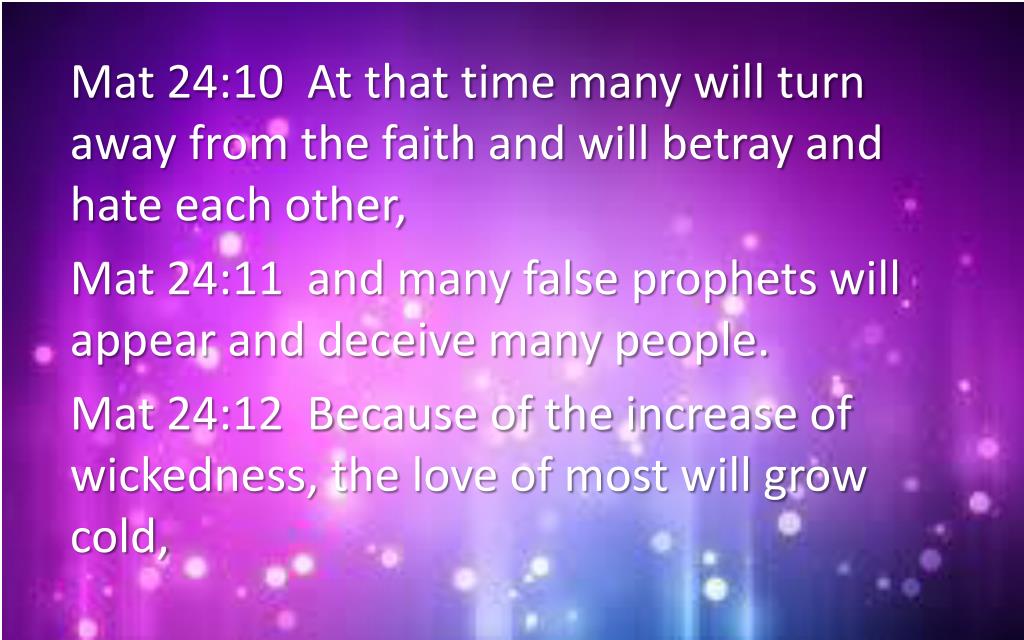 Mat 24:10  At that time many will turn away from the faith and will betray and hate each other,

Mat 24:11  and many false prophets will appear and deceive many people.

Mat 24:12  Because of the increase of wickedness, the love of most will grow cold,